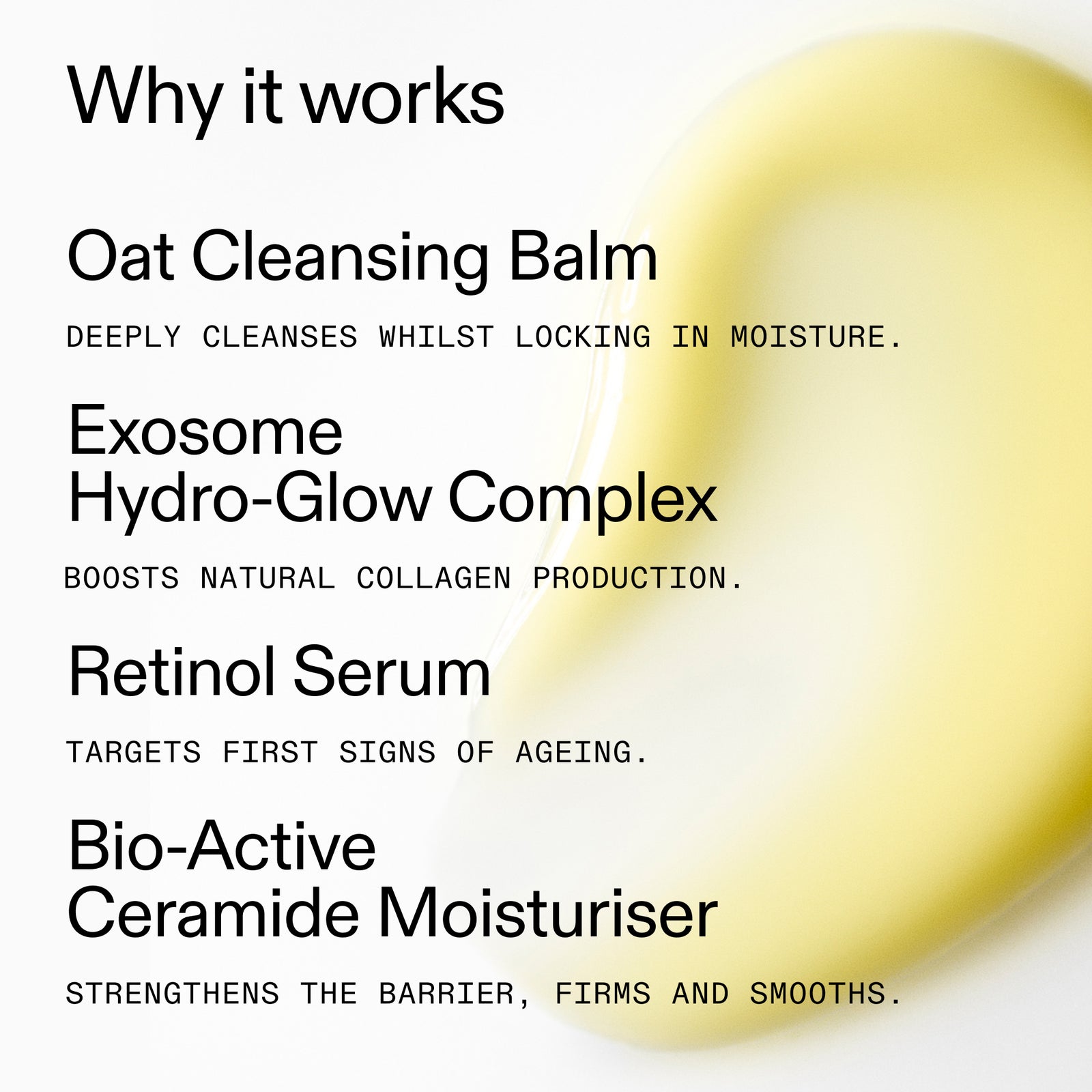 Why it works

Oat Cleansing Balm

DEEPLY CLEANSES WHILST LOCKING IN MOISTURE.

Exosome Hydro-Glow Complex

BOOSTS NATURAL COLLAGEN PRODUCTION.

Retinol Serum

TARGETS FIRST SIGNS OF AGEING.

Bio-Active Ceramide Moisturiser

STRENGTHENS THE BARRIER, FIRMS AND SMOOTHS.